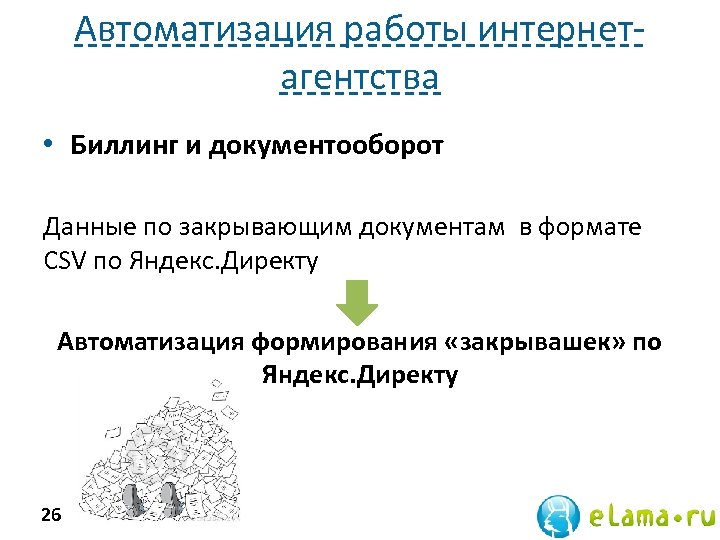 Автоматизация работы интернет-агентства

• Биллинг и документооборот

Данные по закрывающим документам в формате CSV по Яндекс.Директу

Автоматизация формирования «закрывашек» по Яндекс.Директу

26

eLama•ru